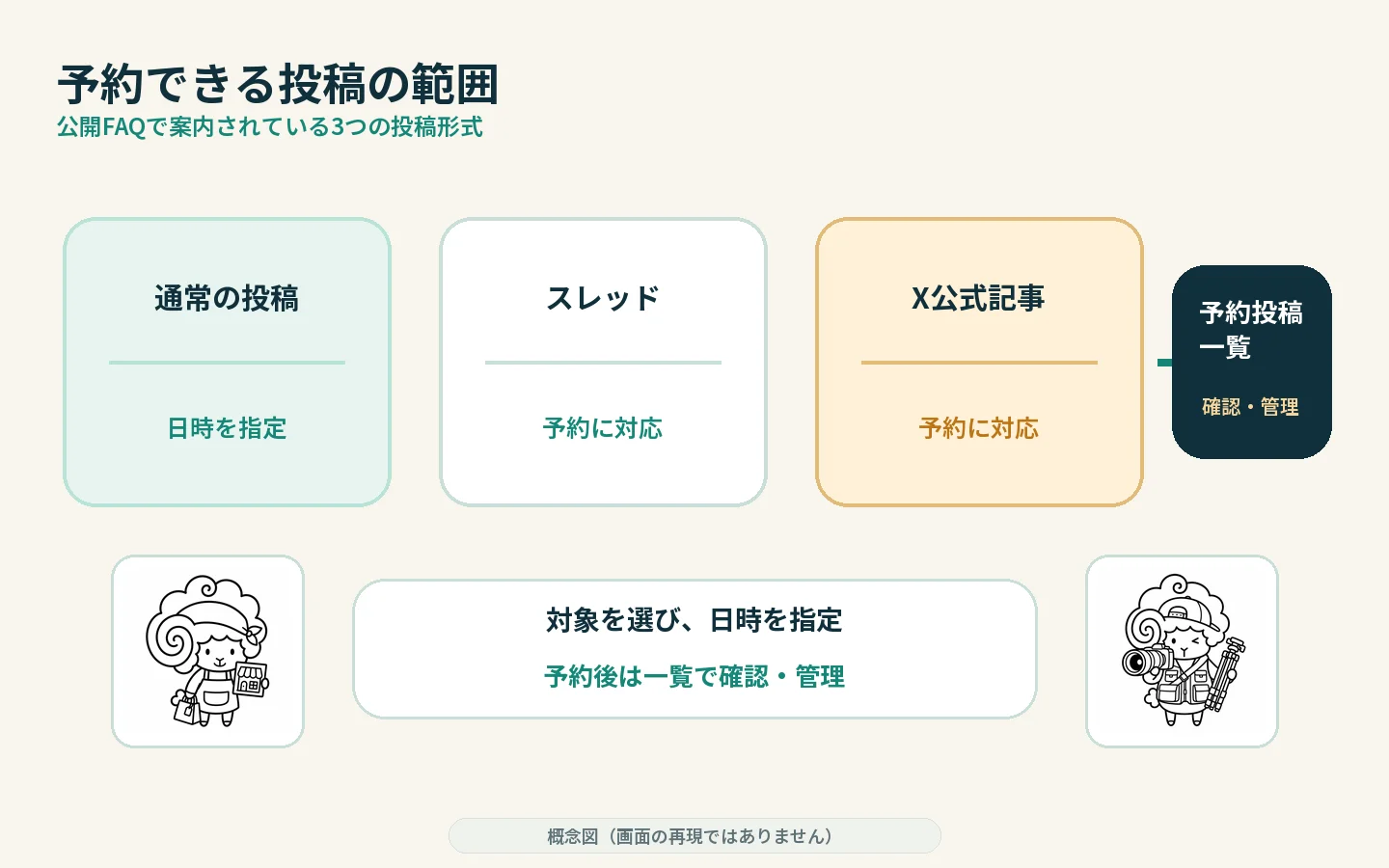 予約できる投稿の範囲
公開FAQで案内されている3つの投稿形式

通常の投稿
日時を指定

スレッド
予約に対応

X公式記事
予約に対応

予約投稿一覧
確認・管理

対象を選び、日時を指定
予約後は一覧で確認・管理

概念図（画面の再現ではありません）